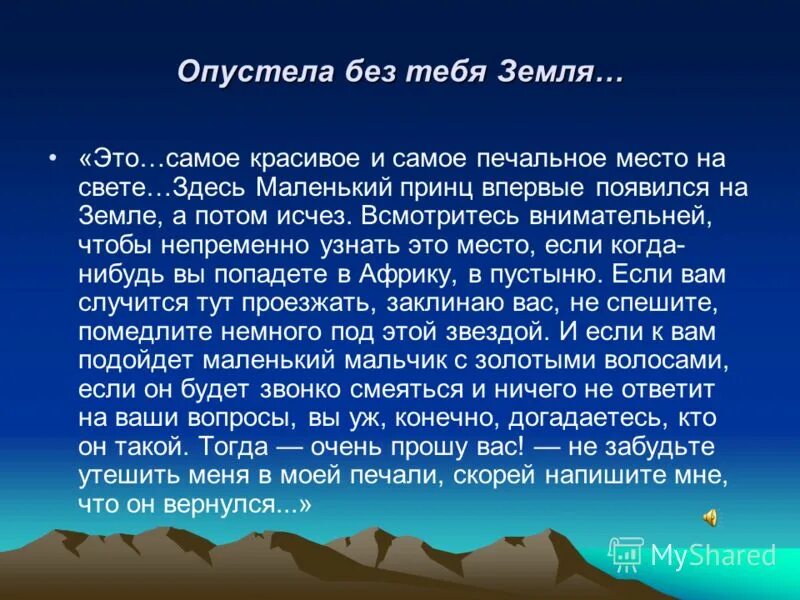 Опустела без тебя Земля…

• «Это…самое красивое и самое печальное место на свете…Здесь Маленький принц впервые появился на Земле, а потом исчез. Всмотритесь внимательней, чтобы непременно узнать это место, если когда-нибудь вы попадете в Африку, в пустыню. Если вам случится тут проезжать, заклинаю вас, не спешите, помедлите немного под этой звездой. И если к вам подойдет маленький мальчик с золотыми волосами, если он будет звонко смеяться и ничего не ответит на ваши вопросы, вы уж, конечно, догадаетесь, кто он такой. Тогда — очень прошу вас! — не забудьте утешить меня в моей печали, скорей напишите мне, что он вернулся...»

MyShared